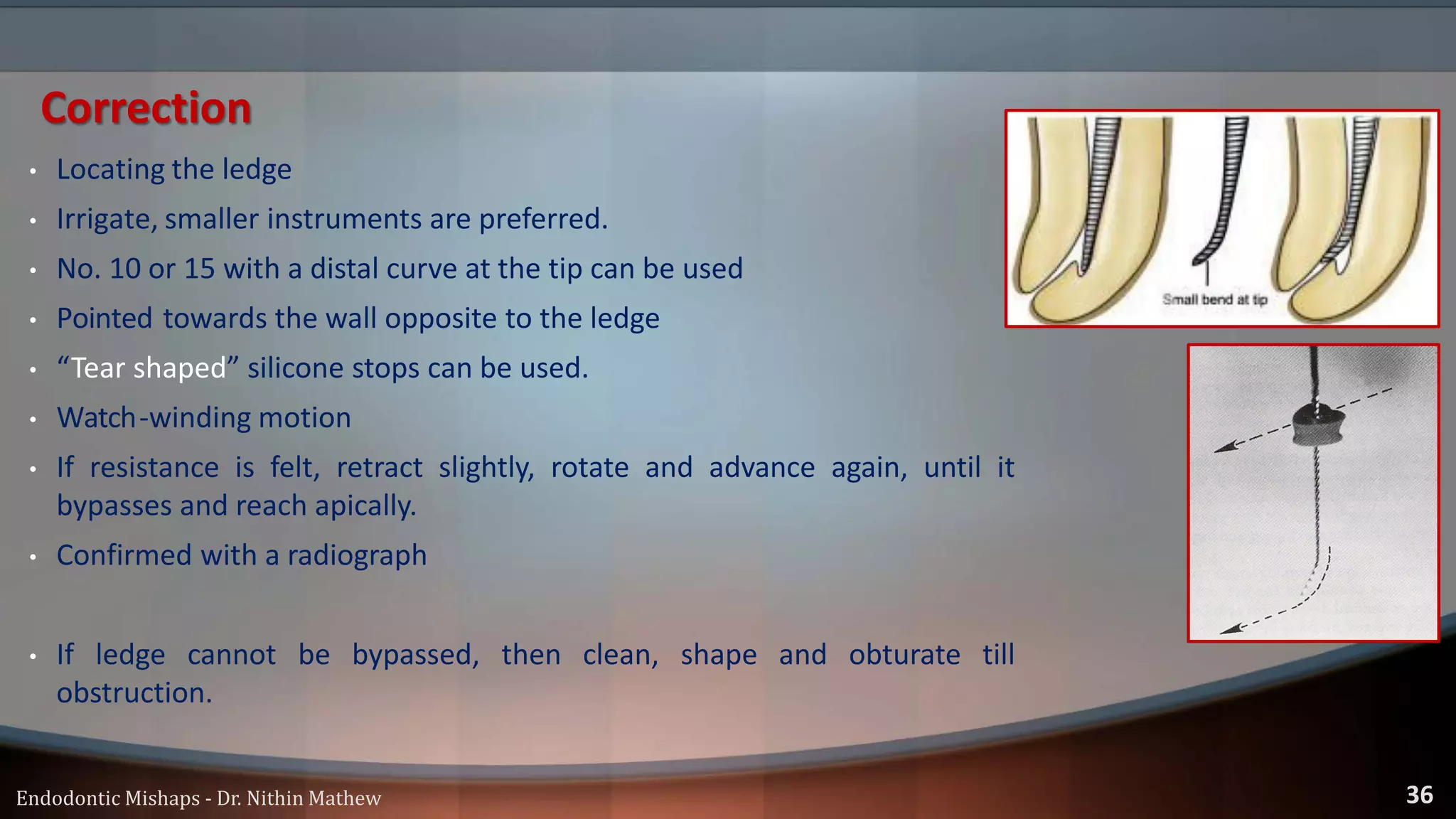 Correction

• Locating the ledge
• Irrigate, smaller instruments are preferred.
• No. 10 or 15 with a distal curve at the tip can be used
• Pointed towards the wall opposite to the ledge
• “Tear shaped” silicone stops can be used.
• Watch-winding motion
• If resistance is felt, retract slightly, rotate and advance again, until it bypasses and reach apically.
• Confirmed with a radiograph

• If ledge cannot be bypassed, then clean, shape and obturate till obstruction.

Small bend at tip

Endodontic Mishaps - Dr. Nithin Mathew

36